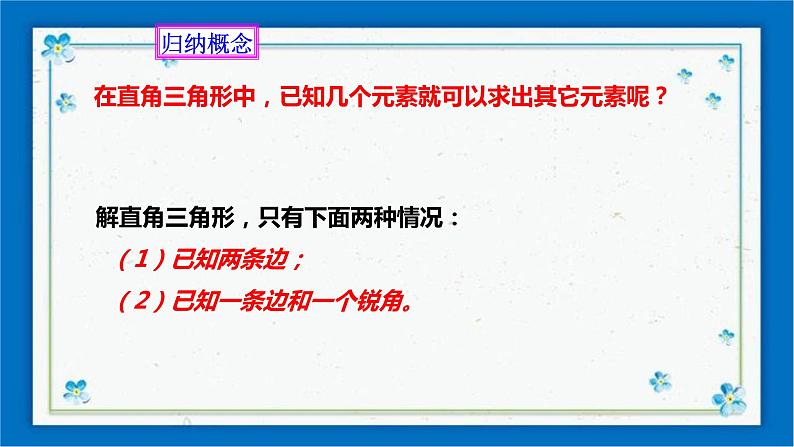 归纳概念

在直角三角形中，已知几个元素就可以求出其它元素呢？

解直角三角形，只有下面两种情况：

（1）已知两条边；

（2）已知一条边和一个锐角。